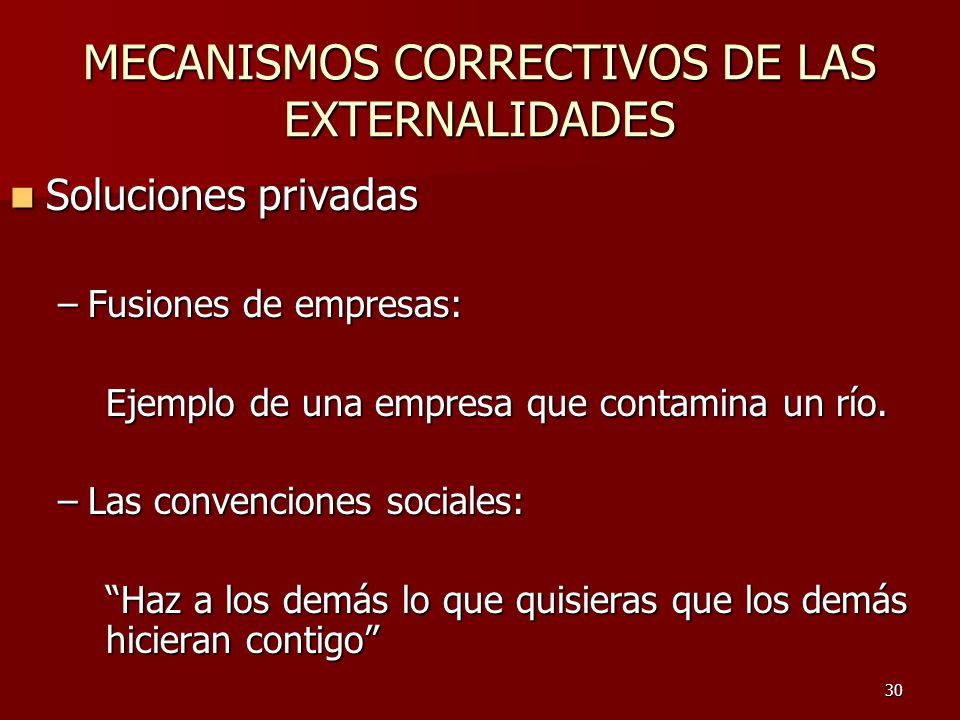 MECANISMOS CORRECTIVOS DE LAS EXTERNALIDADES

Soluciones privadas

– Fusiones de empresas:

Ejemplo de una empresa que contamina un río.

– Las convenciones sociales:

“Haz a los demás lo que quisieras que los demás hicieran contigo”

30